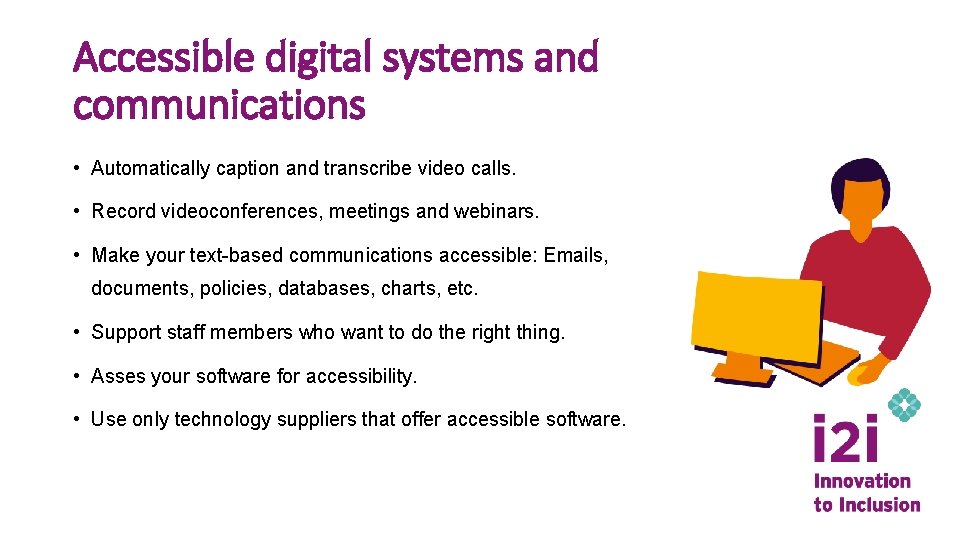 Accessible digital systems and communications

• Automatically caption and transcribe video calls.

• Record videoconferences, meetings and webinars.

• Make your text-based communications accessible: Emails, documents, policies, databases, charts, etc.

• Support staff members who want to do the right thing.

• Asses your software for accessibility.

• Use only technology suppliers that offer accessible software.

i2i
Innovation to Inclusion